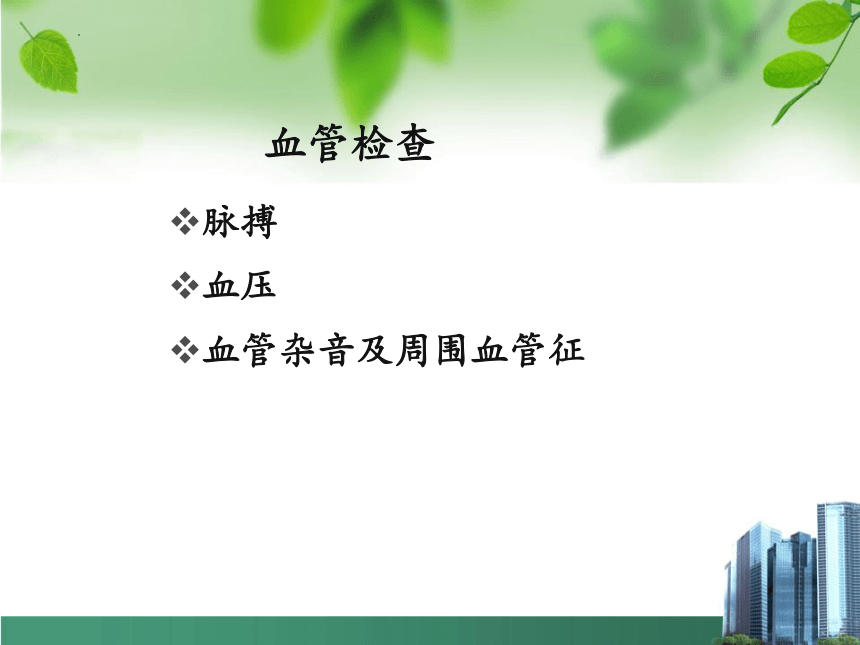 血管检查

❖脉搏

❖血压

❖血管杂音及周围血管征